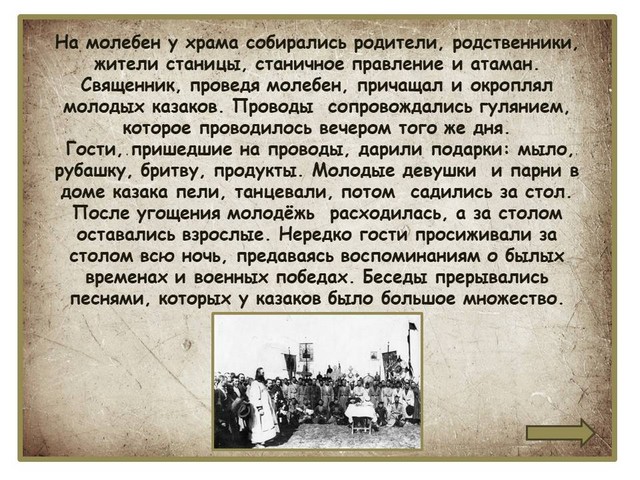 На молебен у храма собирались родители, родственники, жители станицы, станичное правление и атаман. Священник, проведя молебен, причащал и окроплял молодых казаков. Проводы сопровождались гулянием, которое проводилось вечером того же дня.
Гости, пришедшие на проводы, дарили подарки: мыло, рубашку, бритву, продукты. Молодые девушки и парни в доме казака пели, танцевали, потом садились за стол. После угощения молодёжь расходилась, а за столом оставались взрослые. Нередко гости просиживали за столом всю ночь, предаваясь воспоминаниям о былых временах и военных победах. Беседы прерывались песнями, которых у казаков было большое множество.